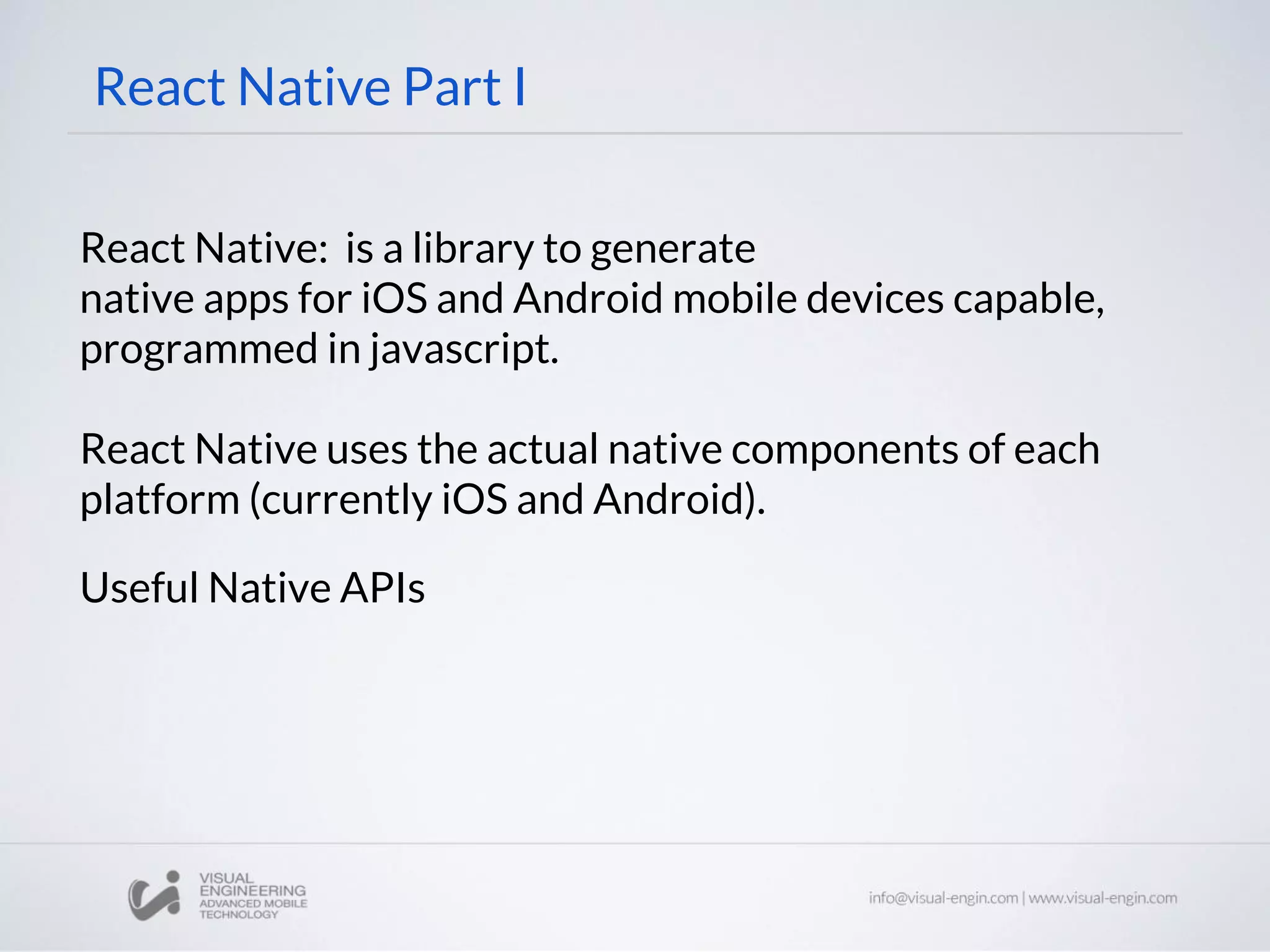 React Native Part I

React Native:  is a library to generate native apps for iOS and Android mobile devices capable, programmed in javascript.

React Native uses the actual native components of each platform (currently iOS and Android).

Useful Native APIs

VISUAL ENGINEERING ADVANCED MOBILE TECHNOLOGY

info@visual-engin.com | www.visual-engin.com